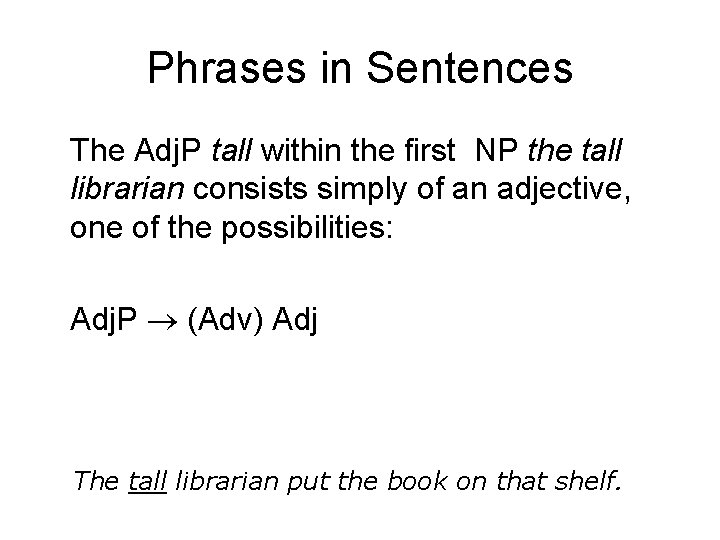 Phrases in Sentences

The AdjP tall within the first NP the tall librarian consists simply of an adjective, one of the possibilities:

AdjP $\rightarrow$ (Adv) Adj

The tall librarian put the book on that shelf.